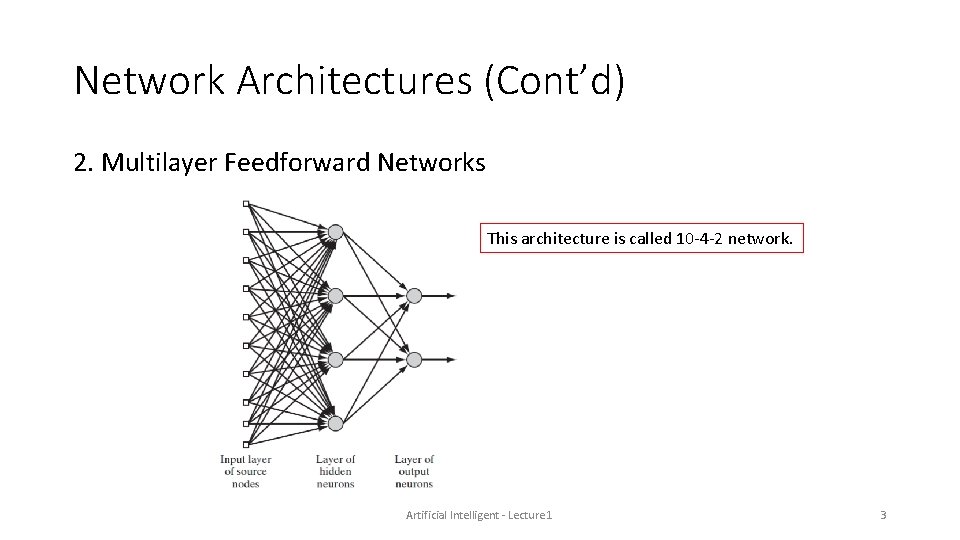 Network Architectures (Cont'd)

2. Multilayer Feedforward Networks

This architecture is called 10-4-2 network.

Input layer of source nodes

Layer of hidden neurons

Layer of output neurons

Artificial Intelligent - Lecture1

3